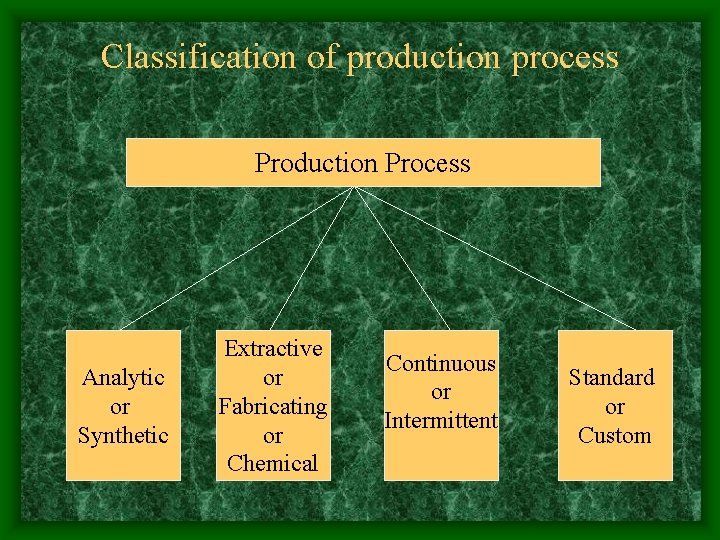 Classification of production process

Production Process

Analytic
or
Synthetic

Extractive
or
Fabricating
or
Chemical

Continuous
or
Intermittent

Standard
or
Custom